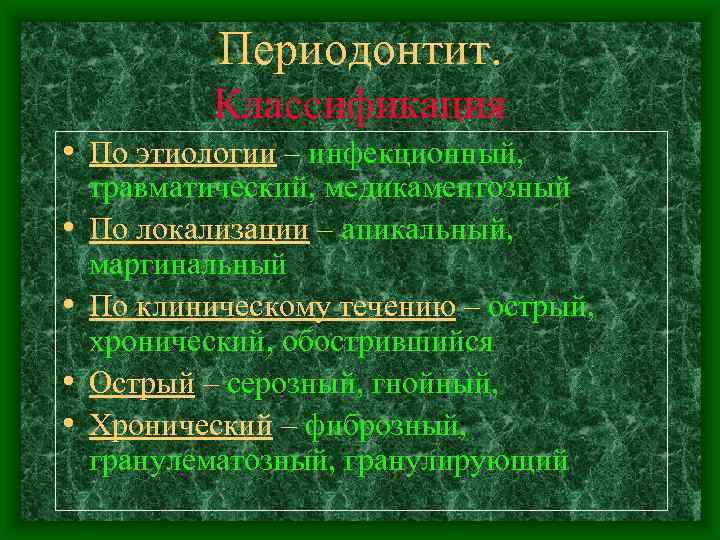 Периодонтит.
Классификация

• По этиологии – инфекционный, травматический, медикаментозный
• По локализации – апикальный, маргинальный
• По клиническому течению – острый, хронический, обострившийся
• Острый – серозный, гнойный,
• Хронический – фиброзный, гранулематозный, гранулирующий